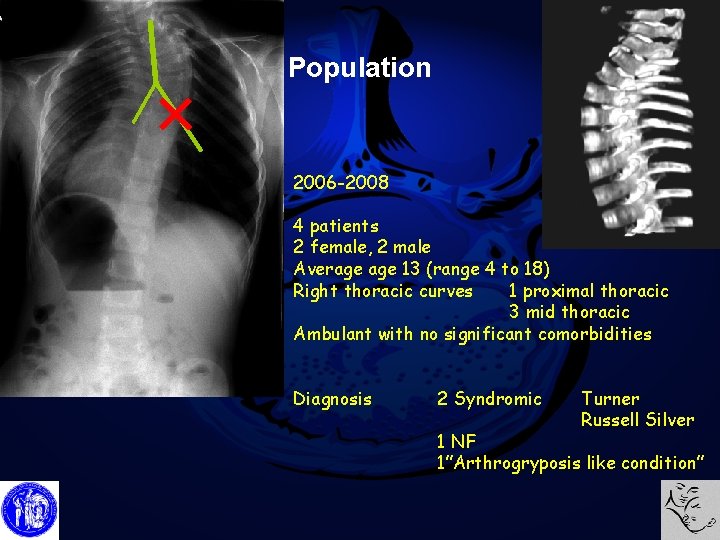 Population

2006-2008

4 patients
2 female, 2 male
Average age 13 (range 4 to 18)
Right thoracic curves 1 proximal thoracic
3 mid thoracic
Ambulant with no significant comorbidities

Diagnosis 2 Syndromic Turner
Russell Silver
1 NF
1"Arthrogryposis like condition"